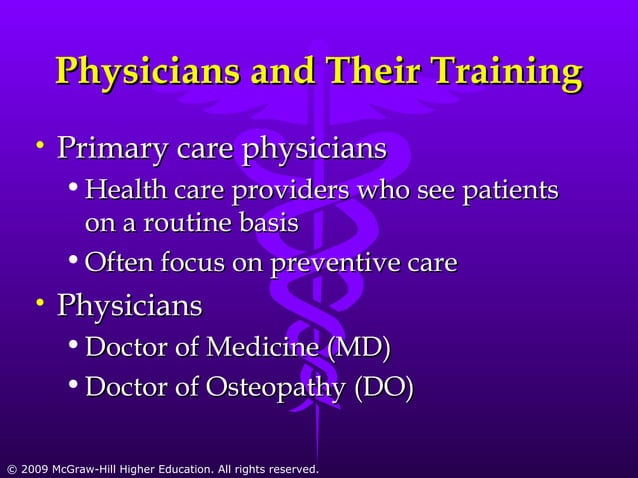 Physicians and Their Training

• Primary care physicians
  • Health care providers who see patients on a routine basis
  • Often focus on preventive care
• Physicians
  • Doctor of Medicine (MD)
  • Doctor of Osteopathy (DO)

© 2009 McGraw-Hill Higher Education. All rights reserved.